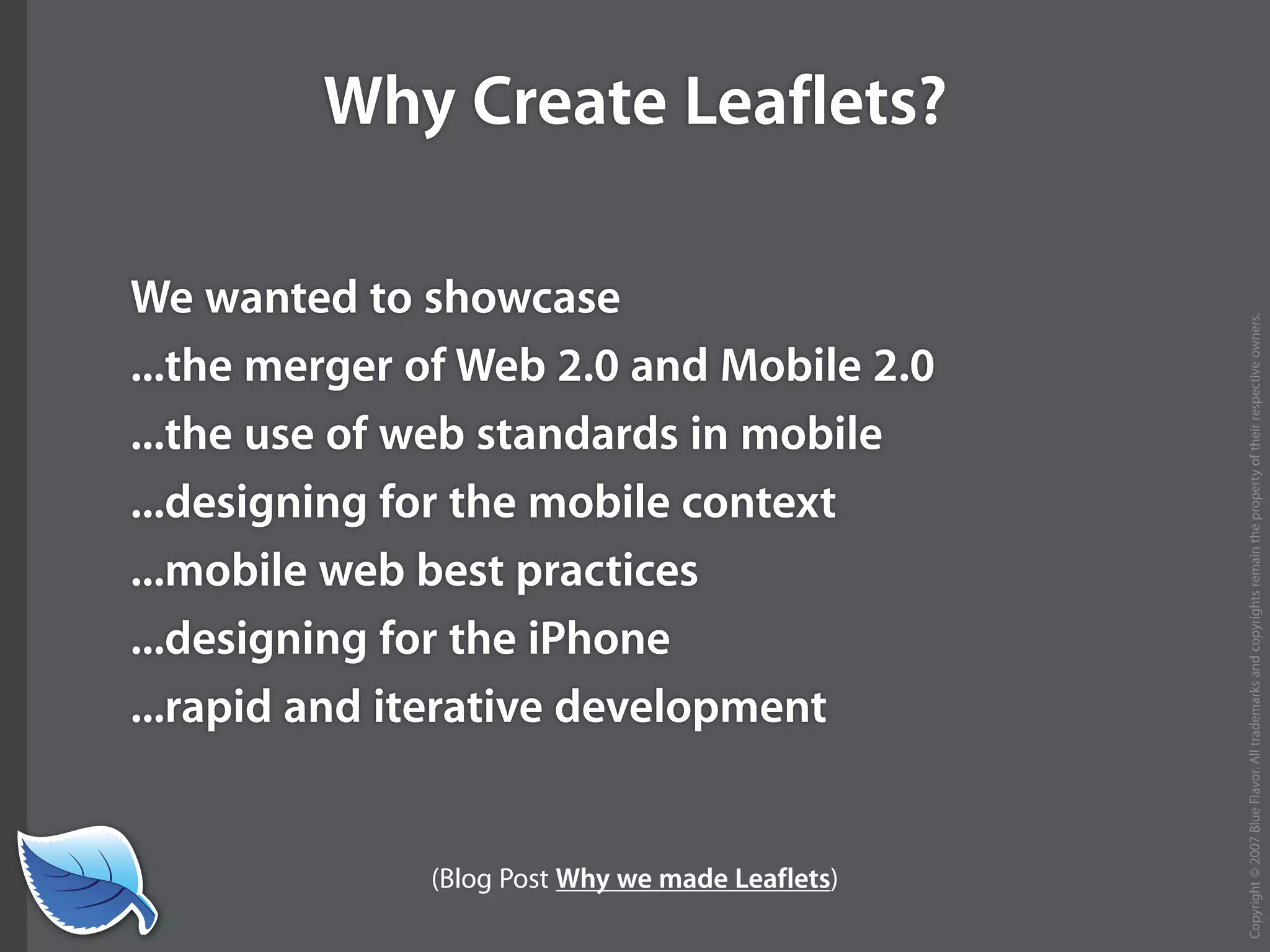 Why Create Leaflets?

We wanted to showcase
...the merger of Web 2.0 and Mobile 2.0
...the use of web standards in mobile
...designing for the mobile context
...mobile web best practices
...designing for the iPhone
...rapid and iterative development

(Blog Post Why we made Leaflets)

Copyright © 2007 Blue Flavor. All trademarks and copyrights remain the property of their respective owners.